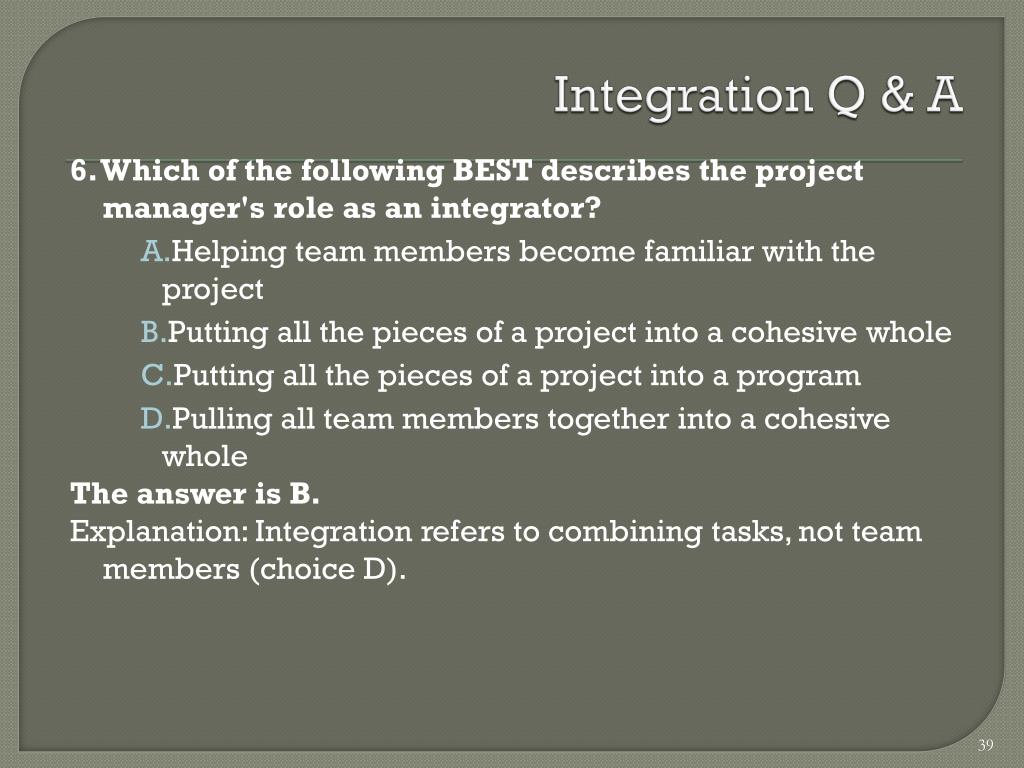 Integration Q & A

6. Which of the following BEST describes the project manager's role as an integrator?

A. Helping team members become familiar with the project

B. Putting all the pieces of a project into a cohesive whole

C. Putting all the pieces of a project into a program

D. Pulling all team members together into a cohesive whole

The answer is B.

Explanation: Integration refers to combining tasks, not team members (choice D).

39